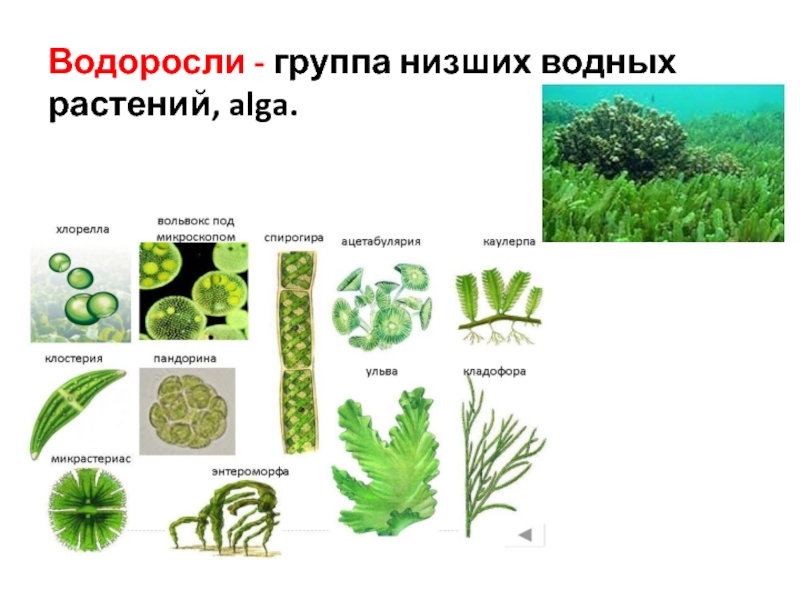 Водоросли - группа низших водных растений, alga.

хлорелла

вольвокс под микроскопом

спирогира

ацетабулярия

каулерпа

клостерия

пандорина

ульва

кладофора

микрастериас

энтероморфа